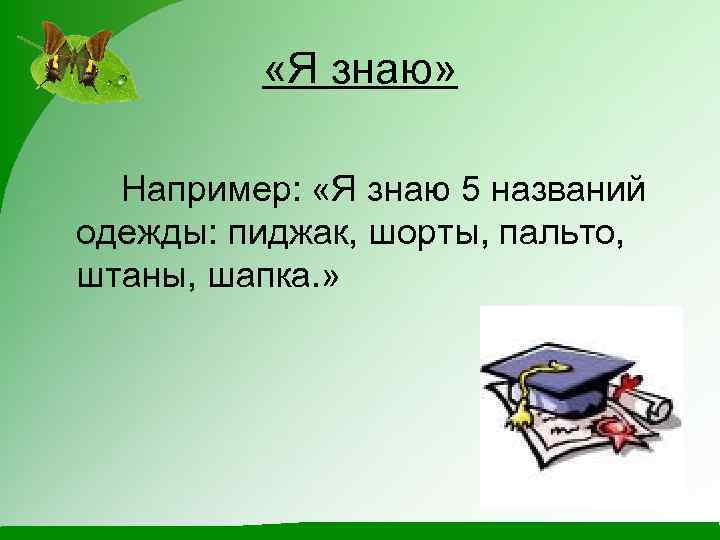 «Я знаю»

Например: «Я знаю 5 названий одежды: пиджак, шорты, пальто, штаны, шапка.»